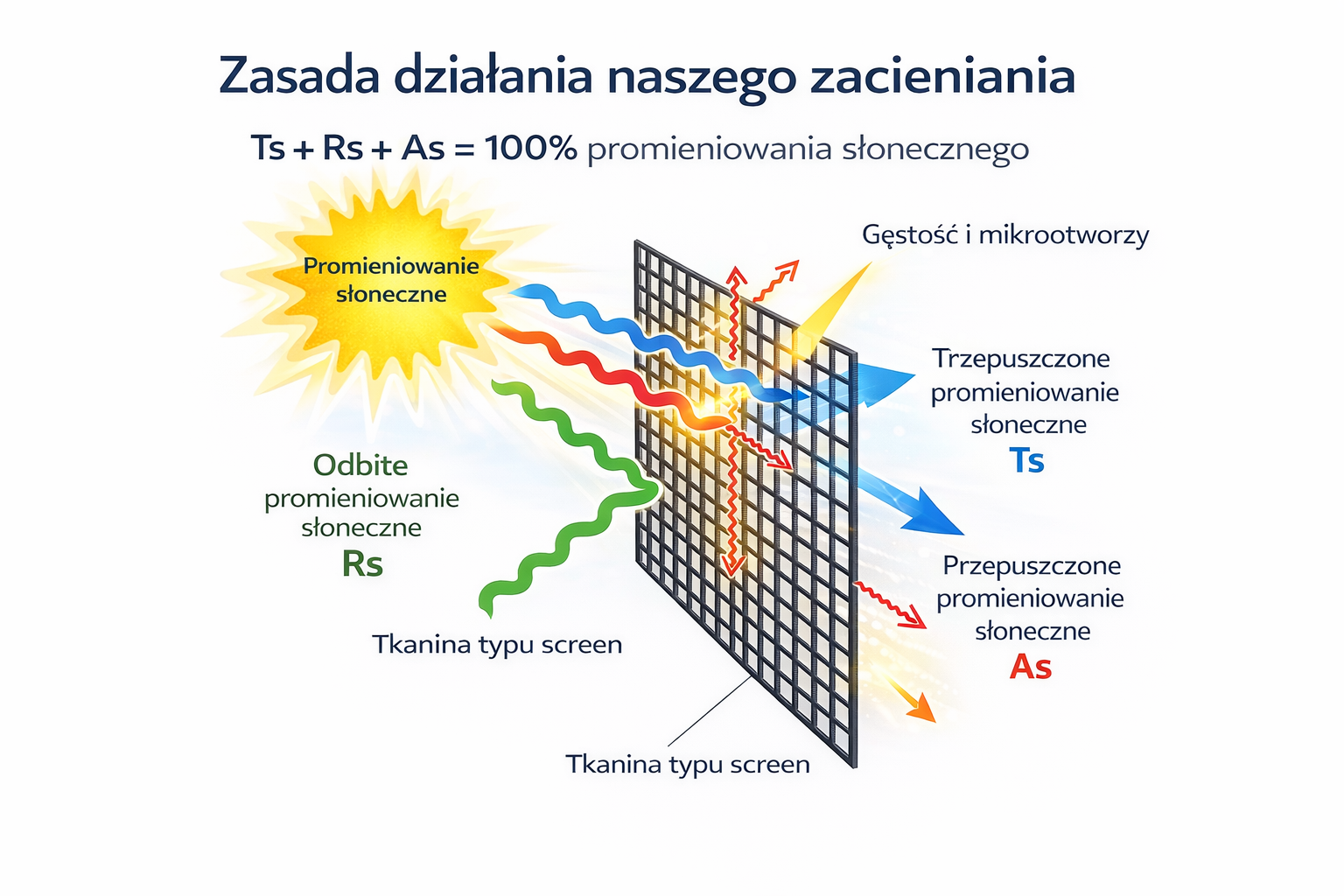 Zasada działania naszego zacieniania

Ts + Rs + As = 100% promieniowania słonecznego

Promieniowanie słoneczne

Gęstość i mikrootworzy

Trzepuszczone promieniowanie słoneczne
Ts

Odbite promieniowanie słoneczne
Rs

Przepuszczone promieniowanie słoneczne
As

Tkanina typu screen

Tkanina typu screen